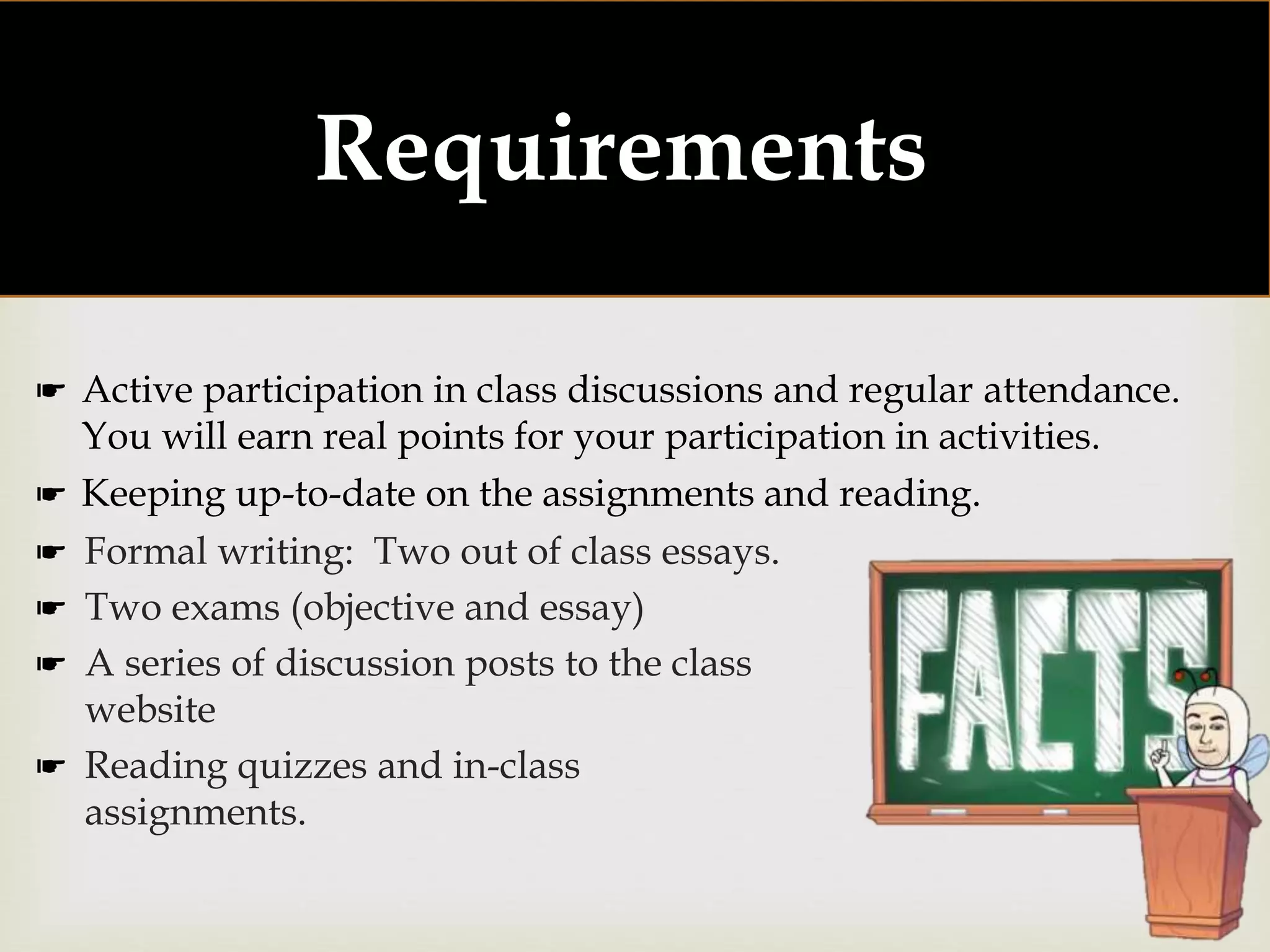 Requirements

☛ Active participation in class discussions and regular attendance. You will earn real points for your participation in activities.

☛ Keeping up-to-date on the assignments and reading.

☛ Formal writing:  Two out of class essays.

☛ Two exams (objective and essay)

☛ A series of discussion posts to the class website

☛ Reading quizzes and in-class assignments.

FACTS